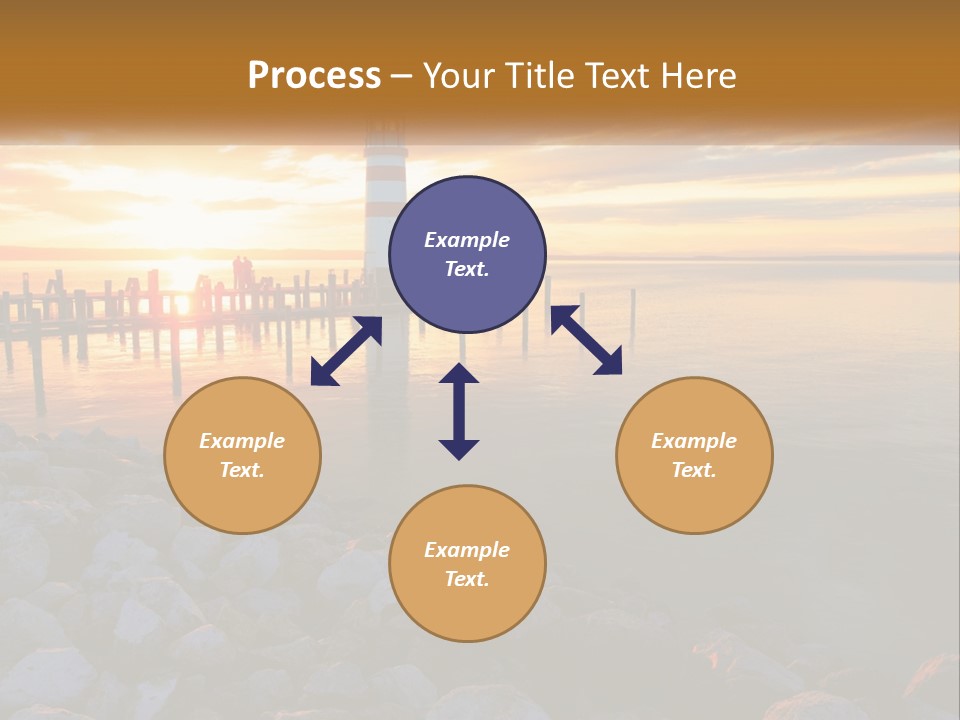 Process – Your Title Text Here

Example Text.

Example Text.

Example Text.

Example Text.